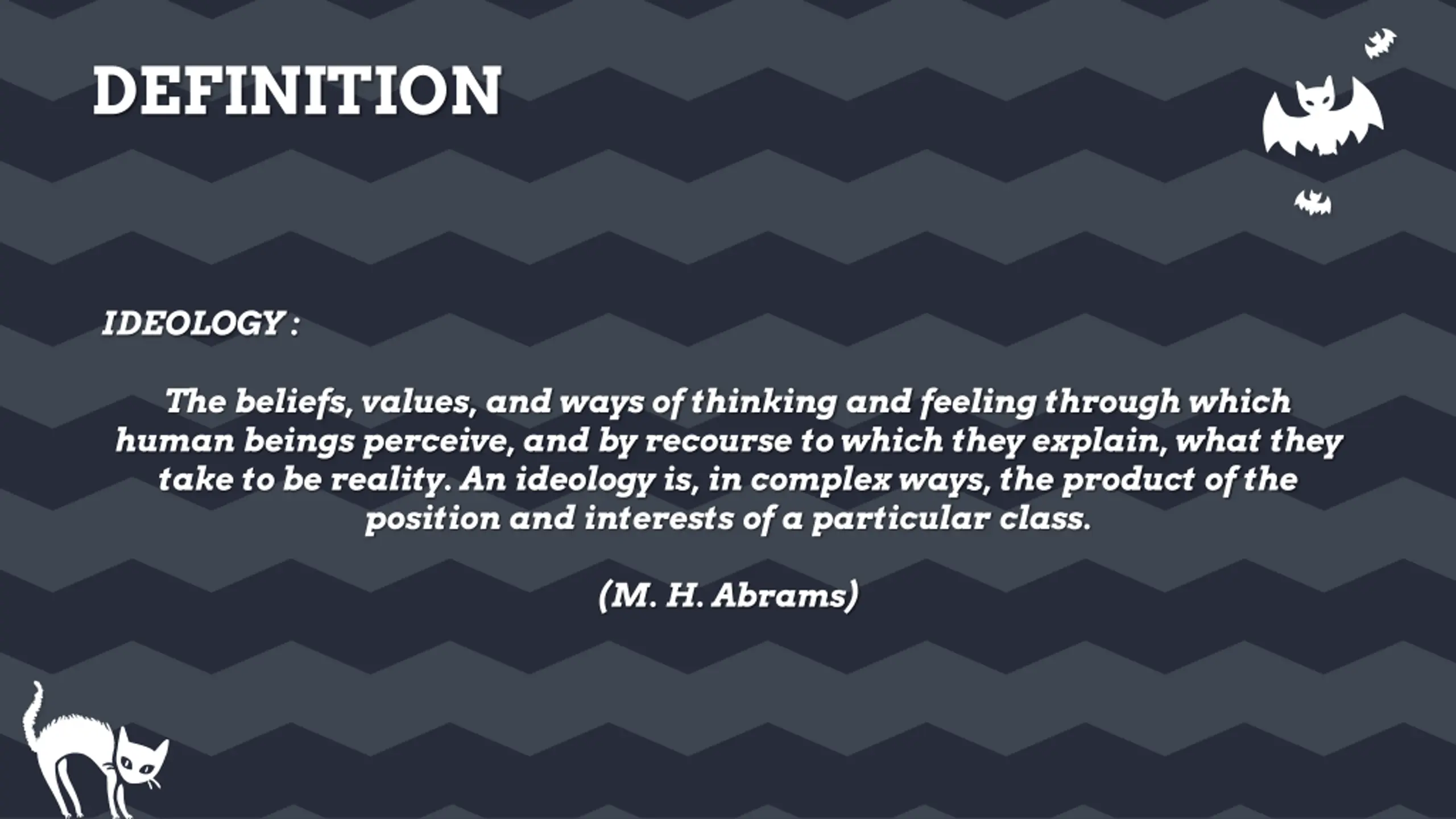 DEFINITION

IDEOLOGY :

The beliefs, values, and ways of thinking and feeling through which human beings perceive, and by recourse to which they explain, what they take to be reality. An ideology is, in complex ways, the product of the position and interests of a particular class.

(M. H. Abrams)